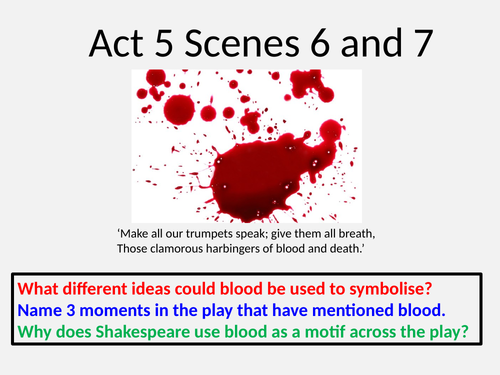 Act 5 Scenes 6 and 7

‘Make all our trumpets speak; give them all breath,
Those clamorous harbingers of blood and death.’

What different ideas could blood be used to symbolise?
Name 3 moments in the play that have mentioned blood.
Why does Shakespeare use blood as a motif across the play?